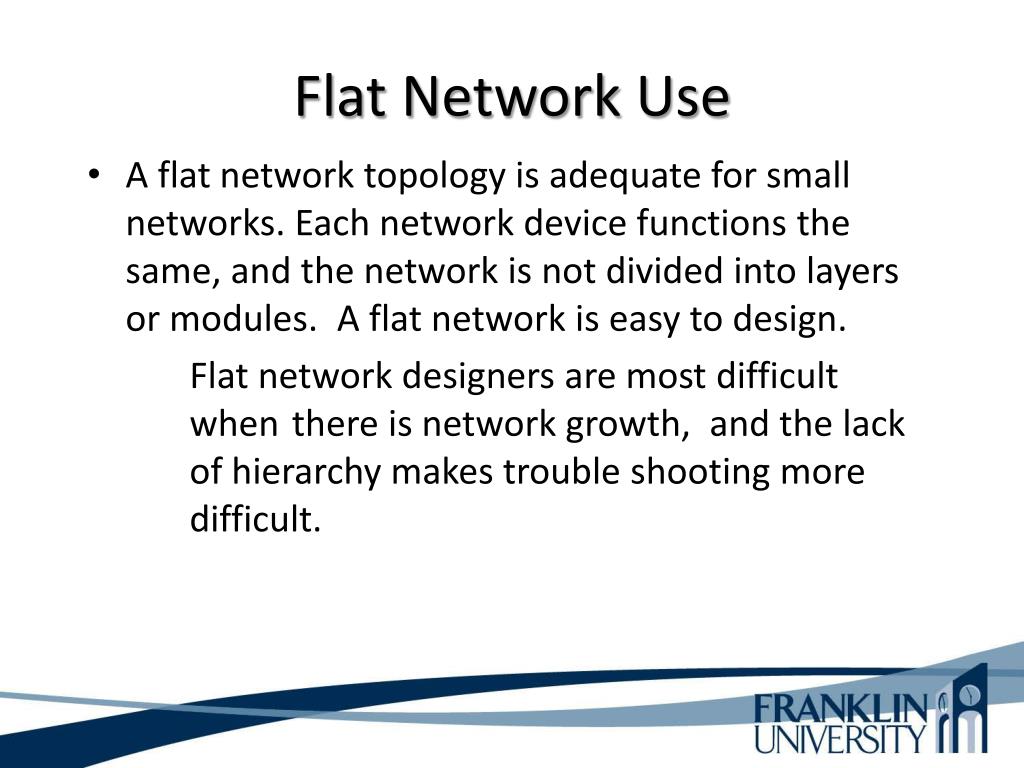 Flat Network Use

• A flat network topology is adequate for small networks. Each network device functions the same, and the network is not divided into layers or modules. A flat network is easy to design.

Flat network designers are most difficult when there is network growth, and the lack of hierarchy makes trouble shooting more difficult.

FRANKLIN UNIVERSITY